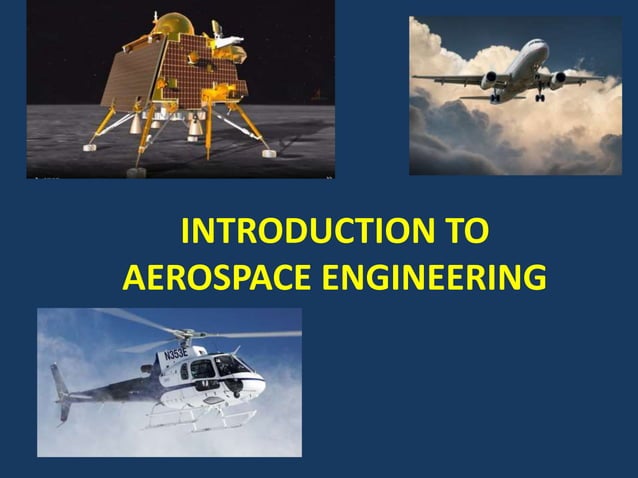 INTRODUCTION TO
AEROSPACE ENGINEERING

N353E